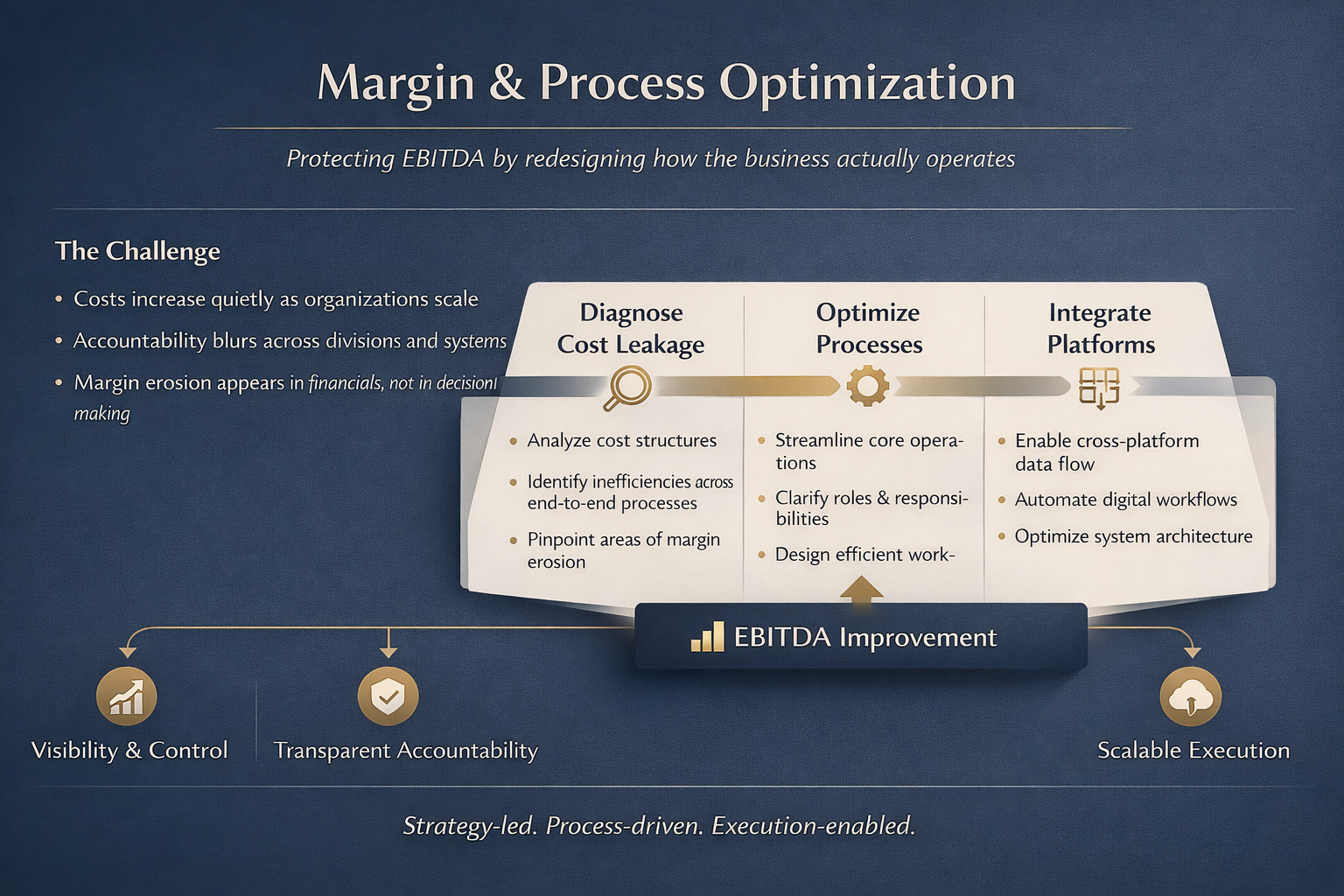 Margin & Process Optimization

Protecting EBITDA by redesigning how the business actually operates

The Challenge

• Costs increase quietly as organizations scale
• Accountability blurs across divisions and systems
• Margin erosion appears in financials, not in decision making

Diagnose Cost Leakage

• Analyze cost structures
• Identify inefficiencies across end-to-end processes
• Pinpoint areas of margin erosion

Optimize Processes

• Streamline core operations
• Clarify roles & responsibilities
• Design efficient work-

Integrate Platforms

• Enable cross-platform data flow
• Automate digital workflows
• Optimize system architecture

EBITDA Improvement

Visibility & Control

Transparent Accountability

Scalable Execution

Strategy-led. Process-driven. Execution-enabled.